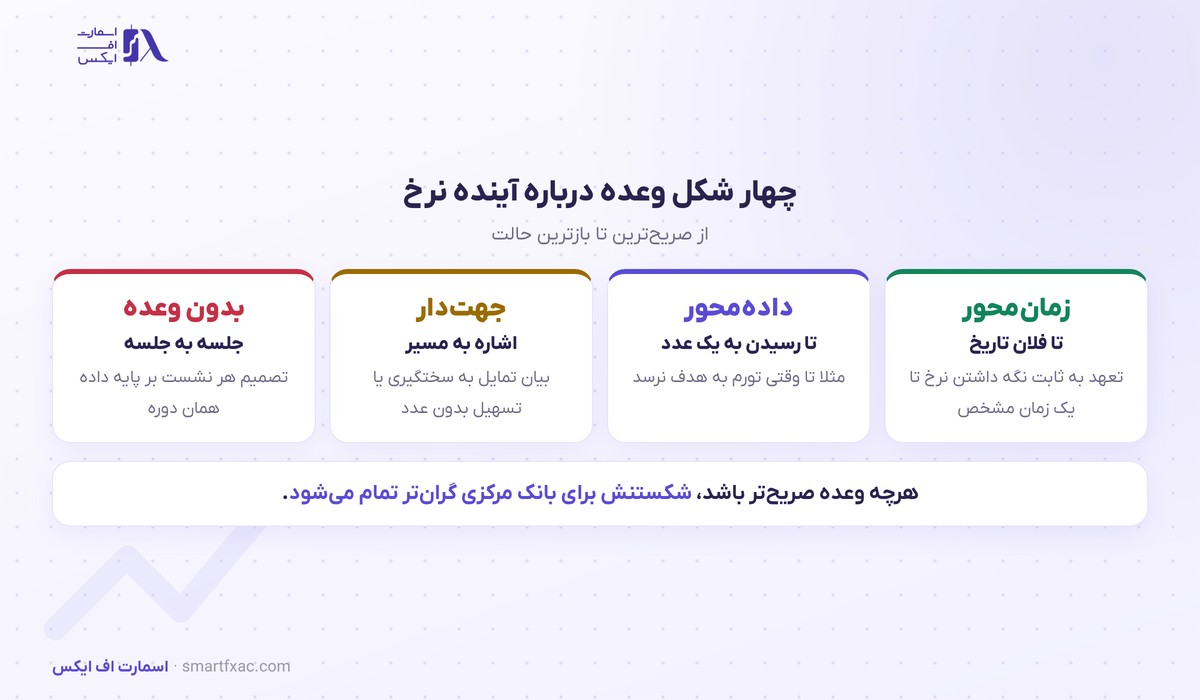 اسمارت
اف
ایکس

چهار شکل وعده درباره آینده نرخ
از صریح‌ترین تا بازترین حالت

زمان‌محور
تا فلان تاریخ
تعهد به ثابت نگه داشتن نرخ تا یک زمان مشخص

داده‌محور
تا رسیدن به یک عدد
مثلا تا وقتی تورم به هدف نرسد

جهت‌دار
اشاره به مسیر
بیان تمایل به سختگیری یا تسهیل بدون عدد

بدون وعده
جلسه به جلسه
تصمیم هر نشست بر پایه داده همان دوره

هرچه وعده صریح‌تر باشد، شکستنش برای بانک مرکزی گران‌تر تمام می‌شود.

اسمارت اف ایکس · smartfxac.com